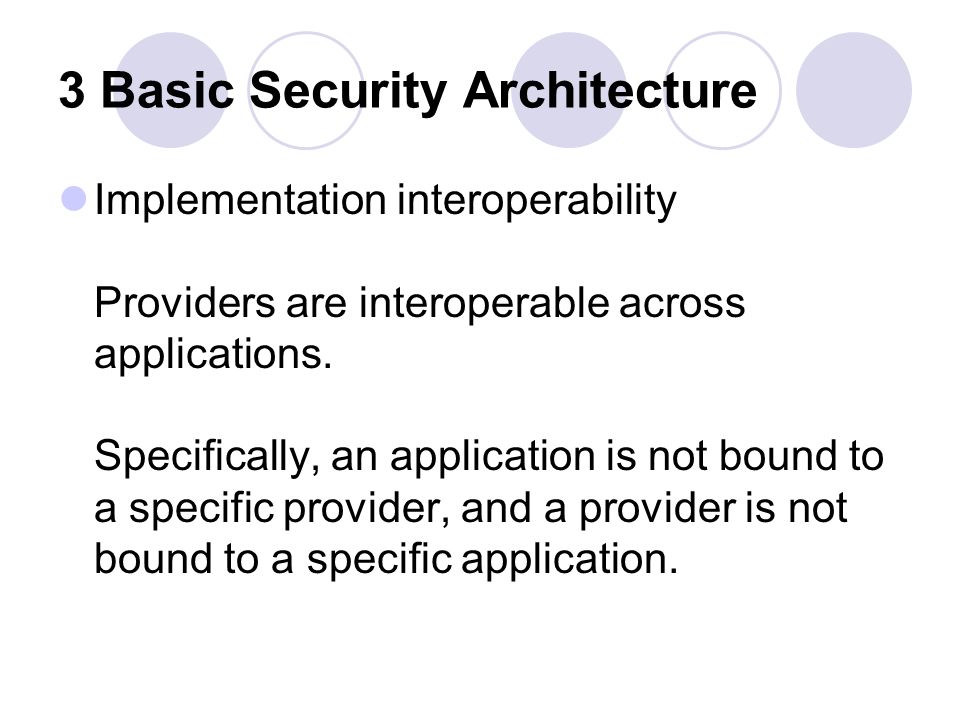 3 Basic Security Architecture

Implementation interoperability

Providers are interoperable across applications.

Specifically, an application is not bound to a specific provider, and a provider is not bound to a specific application.